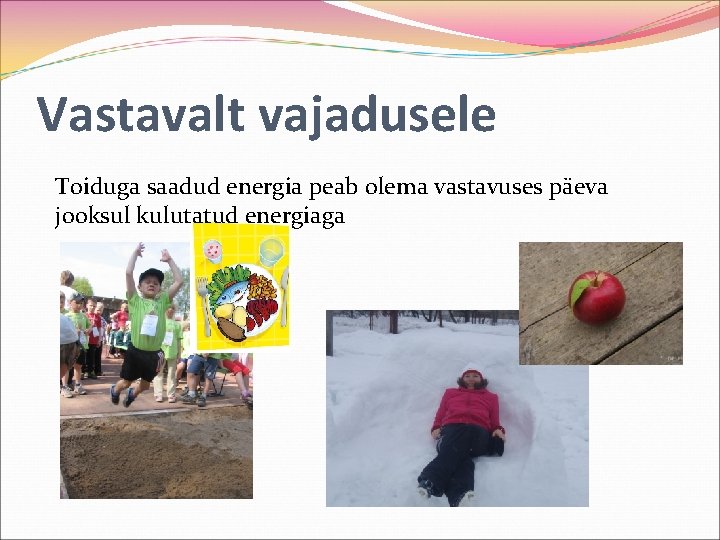 Vastavalt vajadusele

Toiduga saadud energia peab olema vastavuses päeva jooksul kulutatud energiaga